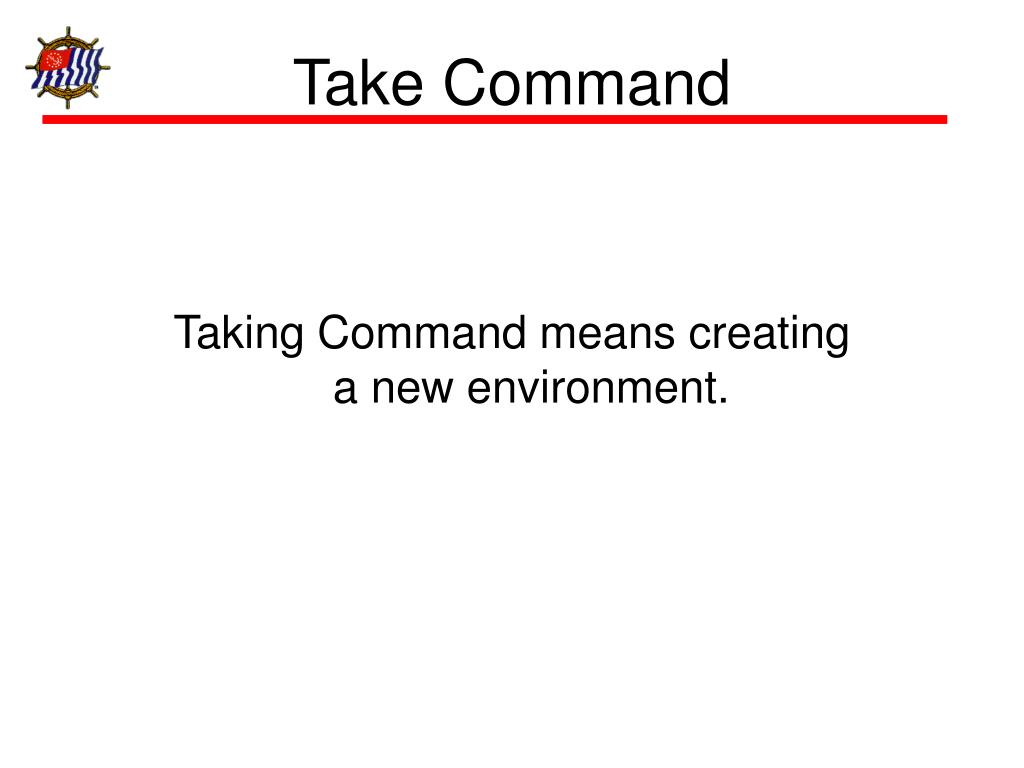 Take Command

Taking Command means creating a new environment.